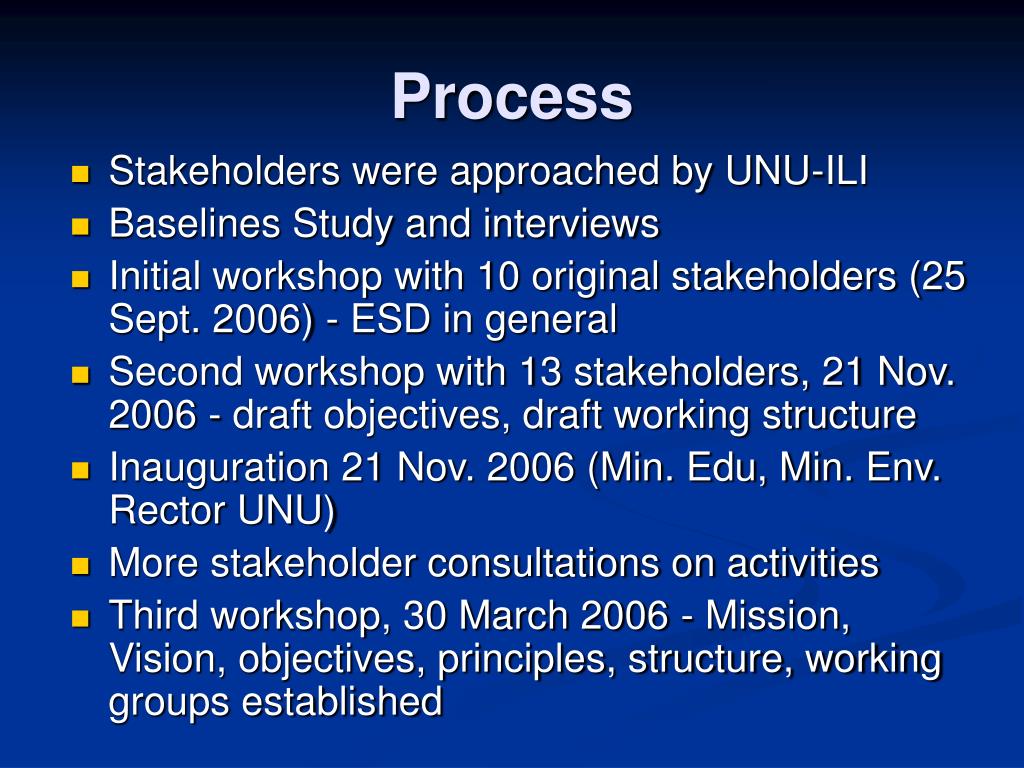 Process

- Stakeholders were approached by UNU-ILI
- Baselines Study and interviews
- Initial workshop with 10 original stakeholders (25 Sept. 2006) - ESD in general
- Second workshop with 13 stakeholders, 21 Nov. 2006 - draft objectives, draft working structure
- Inauguration 21 Nov. 2006 (Min. Edu, Min. Env. Rector UNU)
- More stakeholder consultations on activities
- Third workshop, 30 March 2006 - Mission, Vision, objectives, principles, structure, working groups established